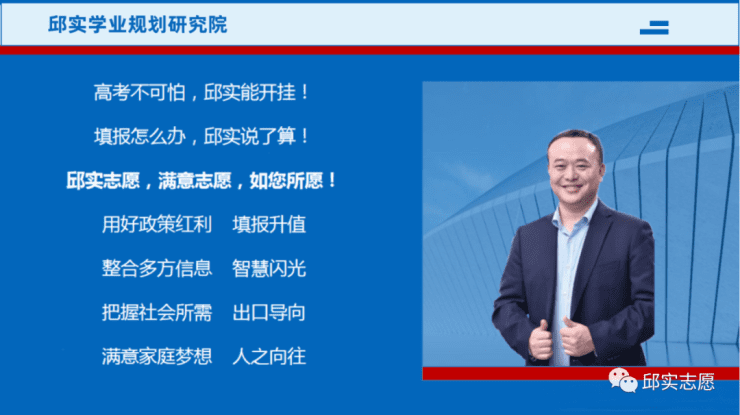 邱实学业规划研究院

高考不可怕，邱实能开挂！

填报怎么办，邱实说了算！

邱实志愿，满意志愿，如您所愿！

用好政策红利　填报升值

整合多方信息　智慧闪光

把握社会所需　出口导向

满意家庭梦想　人之向往

邱实志愿